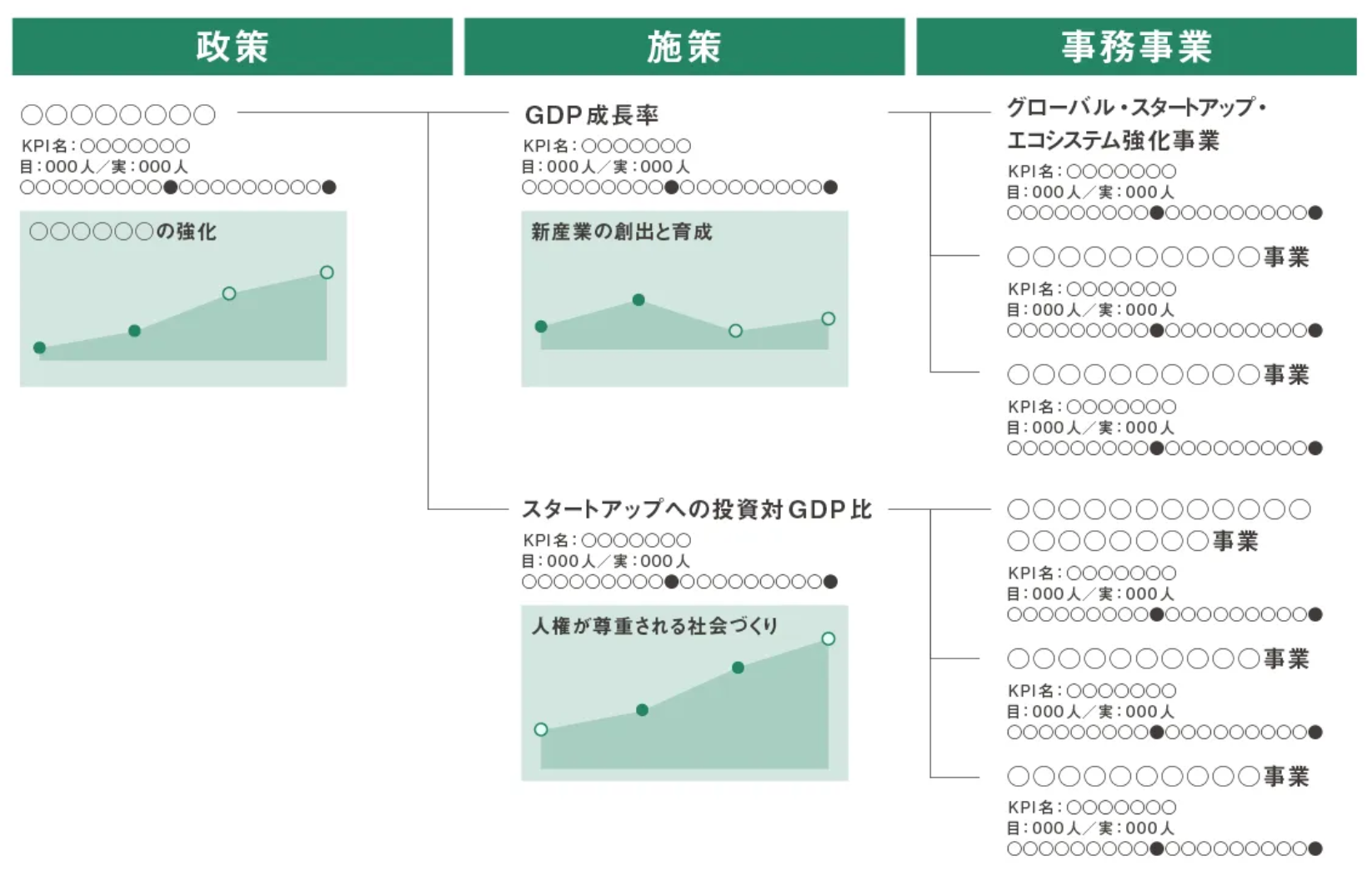 政策

〇〇〇〇〇〇〇〇
KPI名：〇〇〇〇〇〇〇
目：000人／実：000人
〇〇〇〇〇〇〇〇〇●〇〇〇〇〇〇〇〇〇●

〇〇〇〇〇〇の強化

施策

GDP成長率
KPI名：〇〇〇〇〇〇〇
目：000人／実：000人
〇〇〇〇〇〇〇〇〇●〇〇〇〇〇〇〇〇〇●

新産業の創出と育成

スタートアップへの投資対GDP比
KPI名：〇〇〇〇〇〇〇
目：000人／実：000人
〇〇〇〇〇〇〇〇〇●〇〇〇〇〇〇〇〇〇●

人権が尊重される社会づくり

事務事業

グローバル・スタートアップ・エコシステム強化事業
KPI名：〇〇〇〇〇〇〇
目：000人／実：000人
〇〇〇〇〇〇〇〇〇●〇〇〇〇〇〇〇〇〇●

〇〇〇〇〇〇〇〇〇〇事業
KPI名：〇〇〇〇〇〇〇
目：000人／実：000人
〇〇〇〇〇〇〇〇〇●〇〇〇〇〇〇〇〇〇●

〇〇〇〇〇〇〇〇〇〇事業
KPI名：〇〇〇〇〇〇〇
目：000人／実：000人
〇〇〇〇〇〇〇〇〇●〇〇〇〇〇〇〇〇〇●

〇〇〇〇〇〇〇〇〇〇〇〇〇〇〇〇〇〇〇〇事業
KPI名：〇〇〇〇〇〇〇
目：000人／実：000人
〇〇〇〇〇〇〇〇〇●〇〇〇〇〇〇〇〇〇●

〇〇〇〇〇〇〇〇〇〇事業
KPI名：〇〇〇〇〇〇〇
目：000人／実：000人
〇〇〇〇〇〇〇〇〇●〇〇〇〇〇〇〇〇〇●

〇〇〇〇〇〇〇〇〇〇事業
KPI名：〇〇〇〇〇〇〇
目：000人／実：000人
〇〇〇〇〇〇〇〇〇●〇〇〇〇〇〇〇〇〇●